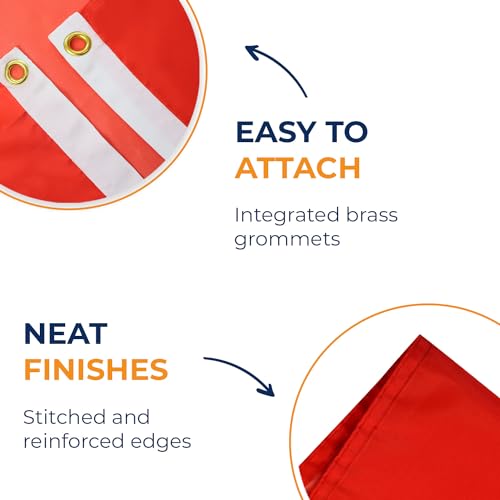 EASY TO ATTACH

Integrated brass grommets

NEAT FINISHES

Stitched and reinforced edges